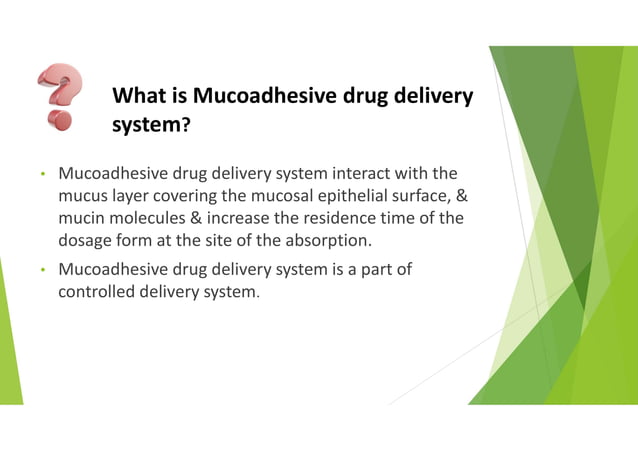 What is Mucoadhesive drug delivery system?

• Mucoadhesive drug delivery system interact with the mucus layer covering the mucosal epithelial surface, & mucin molecules & increase the residence time of the dosage form at the site of the absorption.

• Mucoadhesive drug delivery system is a part of controlled delivery system.